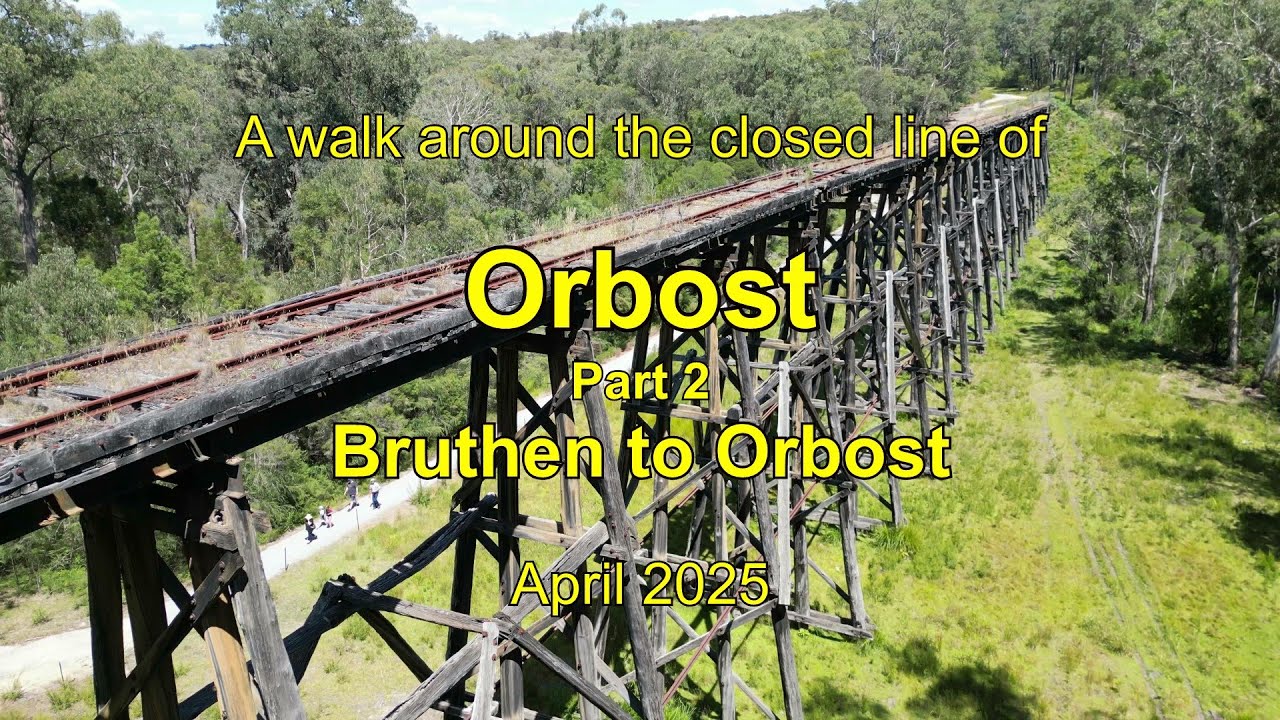 A walk around the closed line of

Orbost

Part 2

Bruthen to Orbost

April 2025